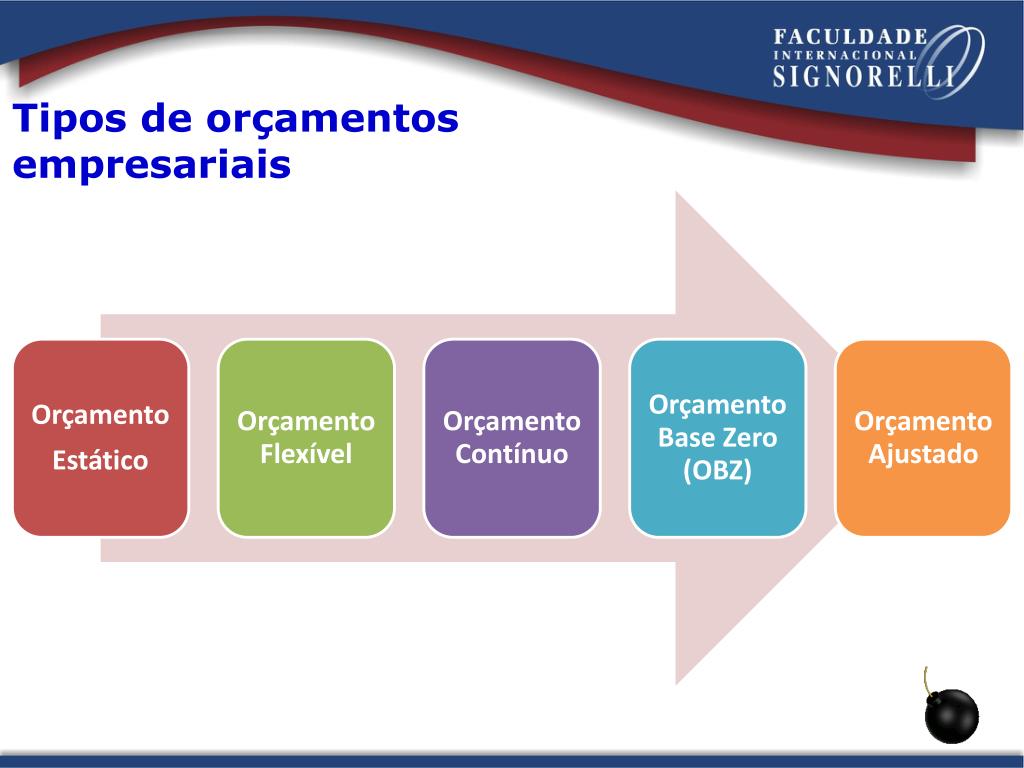 FACULDADE
INTERNACIONAL
SIGNORELLI

Tipos de orçamentos empresariais

Orçamento Estático

Orçamento Flexível

Orçamento Contínuo

Orçamento Base Zero (OBZ)

Orçamento Ajustado